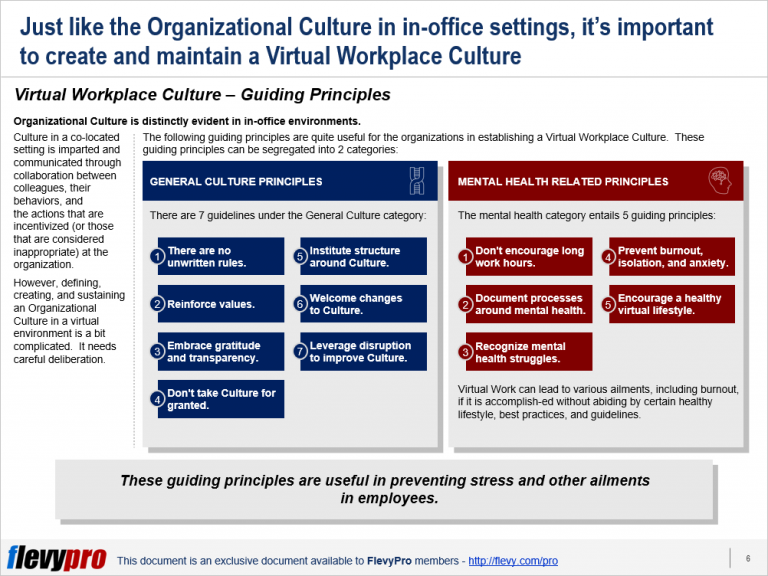 Just like the Organizational Culture in in-office settings, it's important to create and maintain a Virtual Workplace Culture

Virtual Workplace Culture – Guiding Principles

Organizational Culture is distinctly evident in in-office environments.

Culture in a co-located setting is imparted and communicated through collaboration between colleagues, their behaviors, and the actions that are incentivized (or those that are considered inappropriate) at the organization.

However, defining, creating, and sustaining an Organizational Culture in a virtual environment is a bit complicated. It needs careful deliberation.

The following guiding principles are quite useful for the organizations in establishing a Virtual Workplace Culture. These guiding principles can be segregated into 2 categories:

GENERAL CULTURE PRINCIPLES

There are 7 guidelines under the General Culture category:

1 There are no unwritten rules.

2 Reinforce values.

3 Embrace gratitude and transparency.

4 Don't take Culture for granted.

5 Institute structure around Culture.

6 Welcome changes to Culture.

7 Leverage disruption to improve Culture.

MENTAL HEALTH RELATED PRINCIPLES

The mental health category entails 5 guiding principles:

1 Don't encourage long work hours.

2 Document processes around mental health.

3 Recognize mental health struggles.

4 Prevent burnout, isolation, and anxiety.

5 Encourage a healthy virtual lifestyle.

Virtual Work can lead to various ailments, including burnout, if it is accomplish-ed without abiding by certain healthy lifestyle, best practices, and guidelines.

These guiding principles are useful in preventing stress and other ailments in employees.

flevypro This document is an exclusive document available to FlevyPro members - http://flevy.com/pro

6